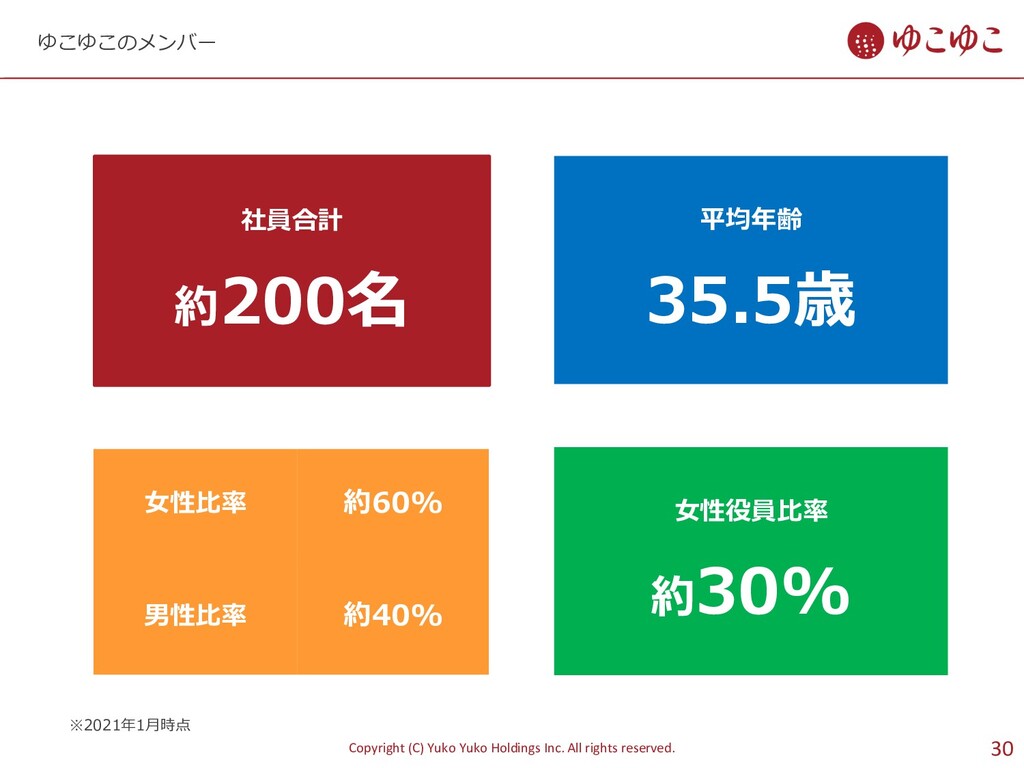 ゆこゆこのメンバー

ゆこゆこ

社員合計

約200名

平均年齢

35.5歳

| 女性比率 | 約60% |
|---|---|
| 男性比率 | 約40% |

女性役員比率

約30%

※2021年1月時点

Copyright (C) Yuko Yuko Holdings Inc. All rights reserved.

30